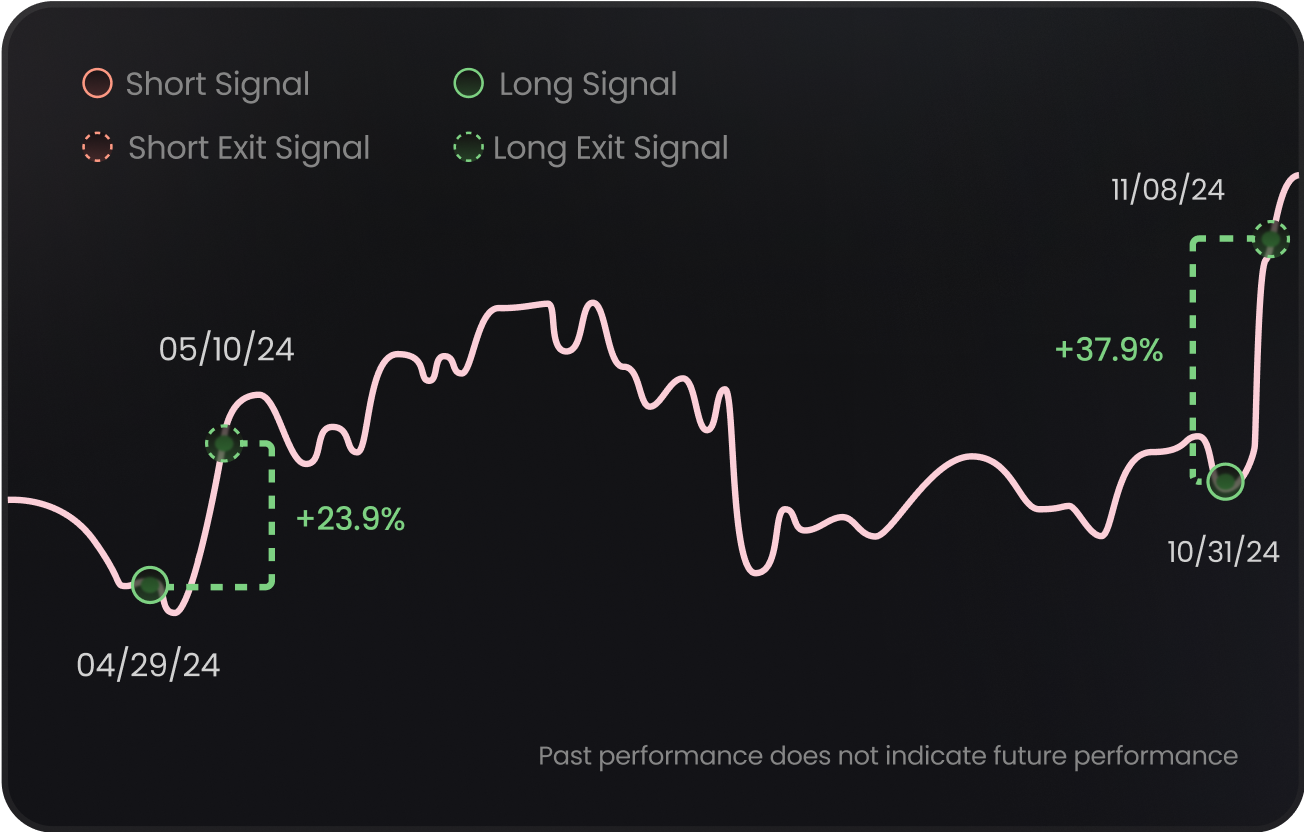 Short Signal
Long Signal
Short Exit Signal
Long Exit Signal

11/08/24

05/10/24

+37.9%

+23.9%

10/31/24

04/29/24

Past performance does not indicate future performance